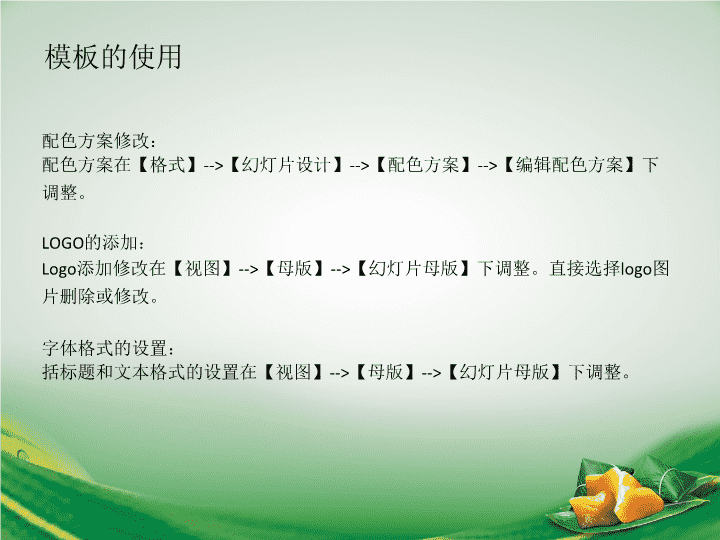 模板的使用

配色方案修改：
配色方案在【格式】-->【幻灯片设计】-->【配色方案】-->【编辑配色方案】下调整。

LOGO的添加：
Logo添加修改在【视图】-->【母版】-->【幻灯片母版】下调整。直接选择logo图片删除或修改。

字体格式的设置：
括标题和文本格式的设置在【视图】-->【母版】-->【幻灯片母版】下调整。